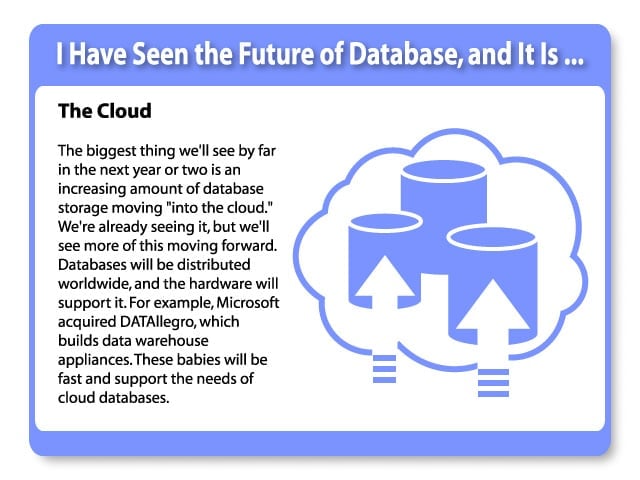 I Have Seen the Future of Database, and It Is ...

The Cloud

The biggest thing we'll see by far in the next year or two is an increasing amount of database storage moving "into the cloud." We're already seeing it, but we'll see more of this moving forward. Databases will be distributed worldwide, and the hardware will support it. For example, Microsoft acquired DATAllegro, which builds data warehouse appliances. These babies will be fast and support the needs of cloud databases.